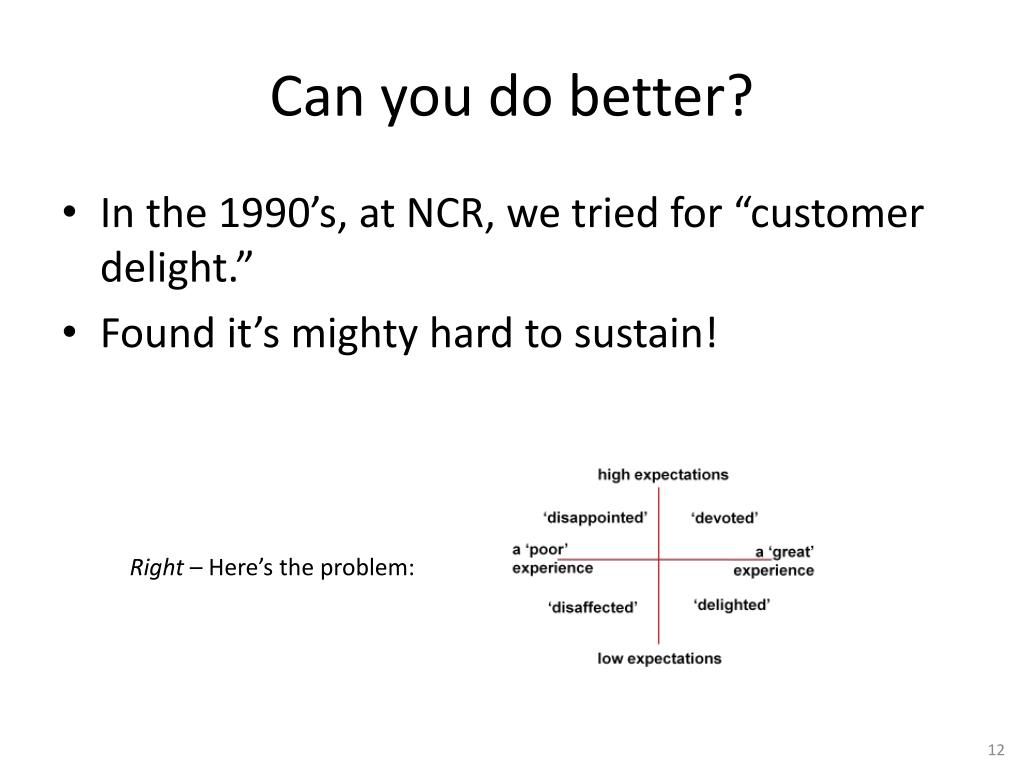 Can you do better?

• In the 1990’s, at NCR, we tried for “customer delight.”
• Found it’s mighty hard to sustain!

Right – Here’s the problem:

high expectations

‘disappointed’

‘devoted’

a ‘poor’ experience

a ‘great’ experience

‘disaffected’

‘delighted’

low expectations

12